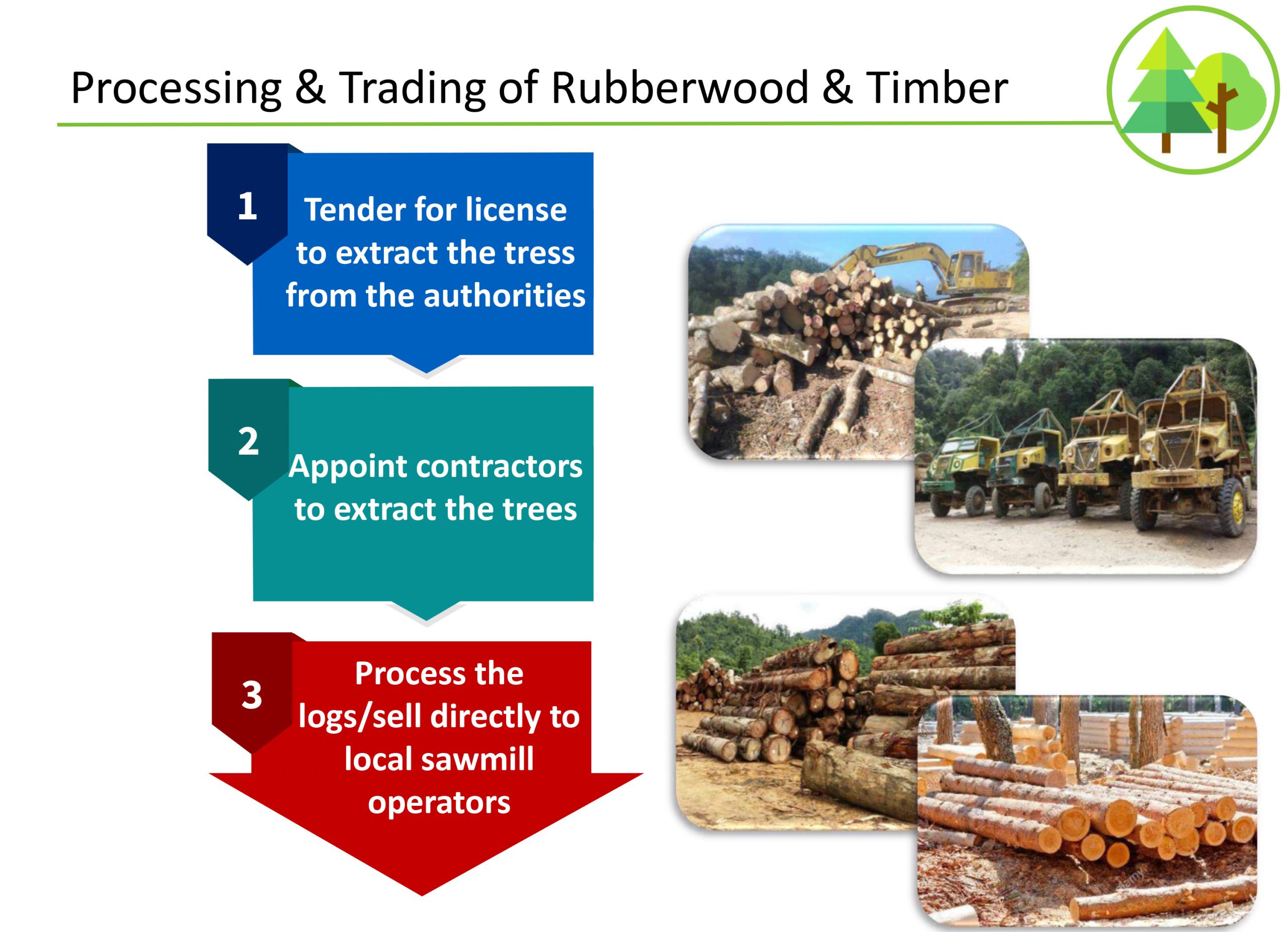 Processing & Trading of Rubberwood & Timber

1

Tender for license to extract the tress from the authorities

2

Appoint contractors to extract the trees

3

Process the logs/sell directly to local sawmill operators